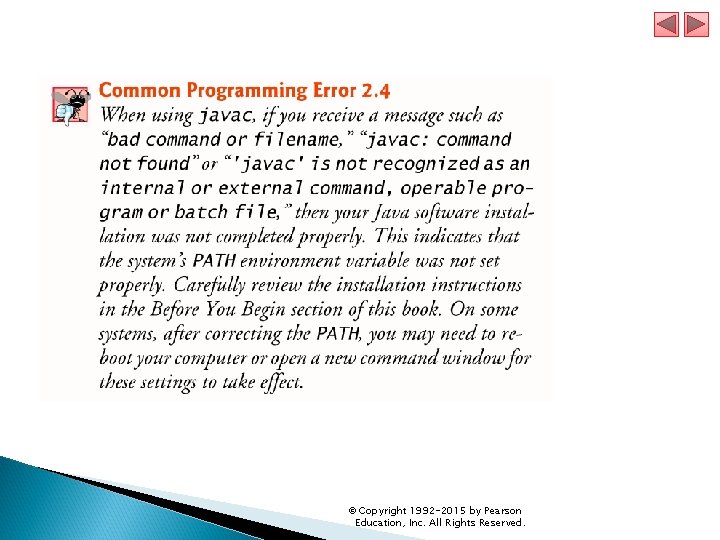 Common Programming Error 2.4

When using javac, if you receive a message such as "bad command or filename," "javac: command not found" or "'javac' is not recognized as an internal or external command, operable program or batch file," then your Java software installation was not completed properly. This indicates that the system's PATH environment variable was not set properly. Carefully review the installation instructions in the Before You Begin section of this book. On some systems, after correcting the PATH, you may need to reboot your computer or open a new command window for these settings to take effect.

© Copyright 1992-2015 by Pearson Education, Inc. All Rights Reserved.